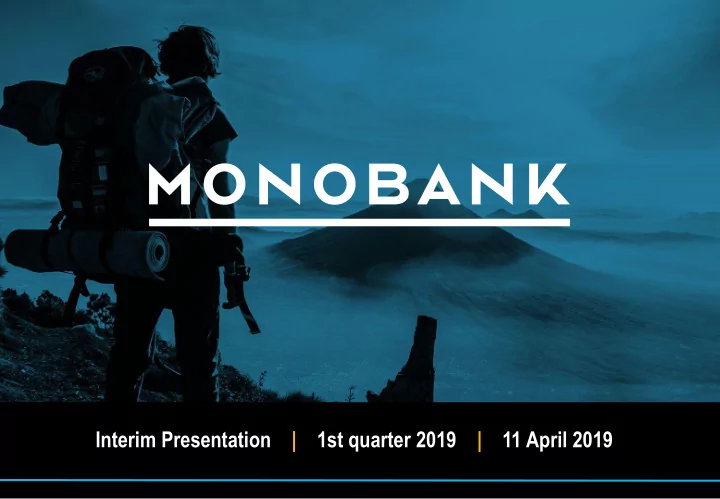 MONOBANK

Interim Presentation | 1st quarter 2019 | 11 April 2019